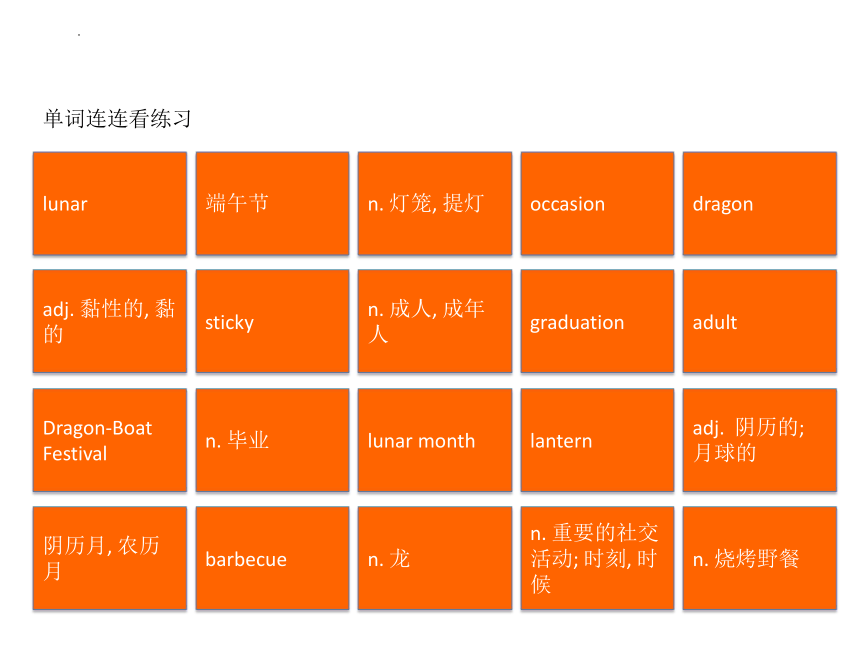 单词连连看练习

| lunar | 端午节 | n. 灯笼, 提灯 | occasion | dragon |
|---|---|---|---|---|
| adj. 黏性的, 黏的 | sticky | n. 成人, 成年人 | graduation | adult |
| Dragon-Boat Festival | n. 毕业 | lunar month | lantern | adj. 阴历的; 月球的 |
| 阴历月, 农历月 | barbecue | n. 龙 | n. 重要的社交活动; 时刻, 时候 | n. 烧烤野餐 |